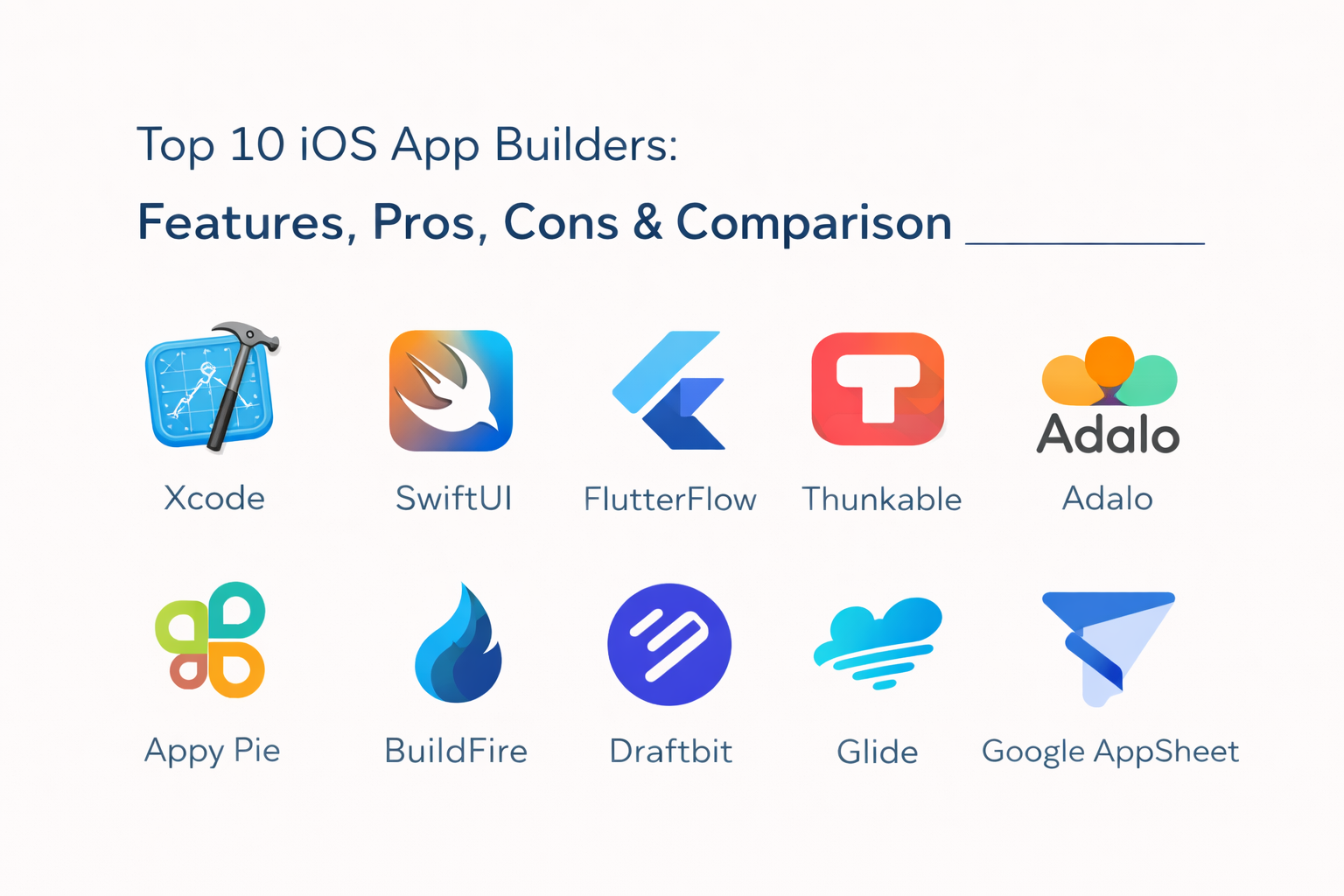 Top 10 iOS App Builders:
Features, Pros, Cons & Comparison

Xcode
SwiftUI
FlutterFlow
Thunkable
Adalo
Adalo

Appy Pie
BuildFire
Draftbit
Glide
Google AppSheet